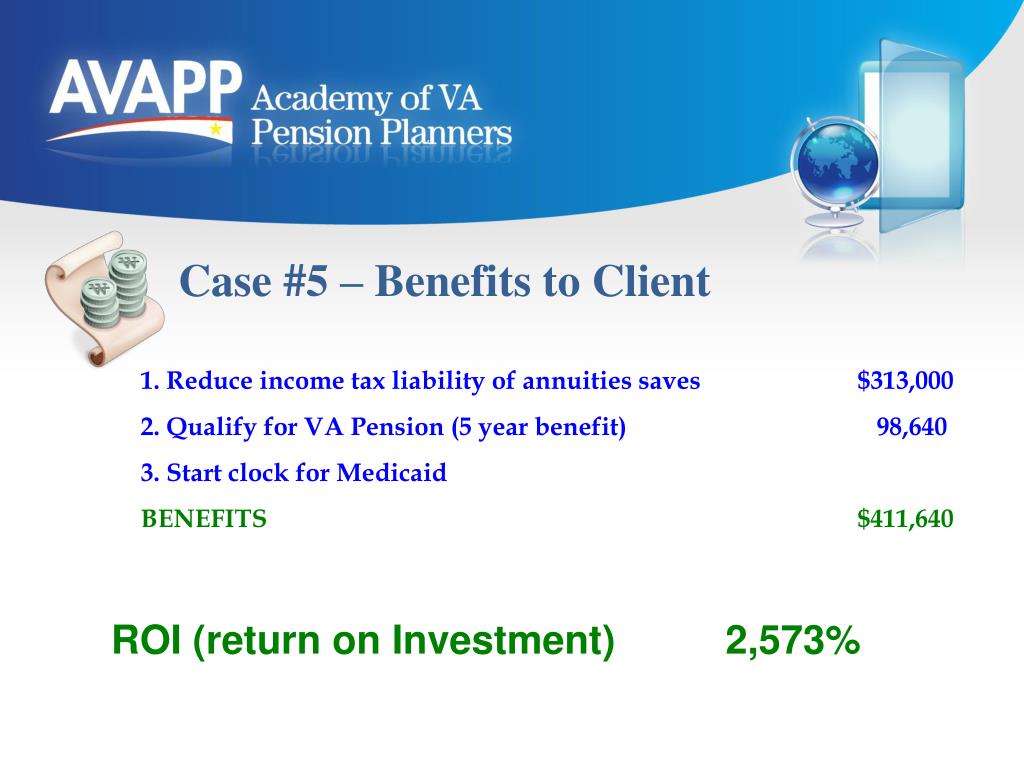 AVAPP Academy of VA Pension Planners

Case #5 – Benefits to Client

1. Reduce income tax liability of annuities saves $313,000

2. Qualify for VA Pension (5 year benefit) 98,640

3. Start clock for Medicaid

BENEFITS $411,640

ROI (return on Investment) 2,573%